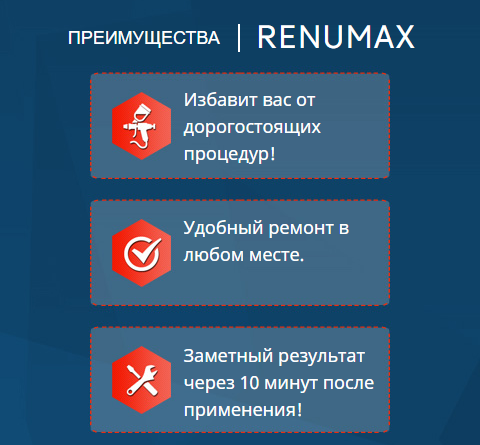 ПРЕИМУЩЕСТВА | RENUMAX

Избавит вас от дорогостоящих процедур!

Удобный ремонт в любом месте.

Заметный результат через 10 минут после применения!